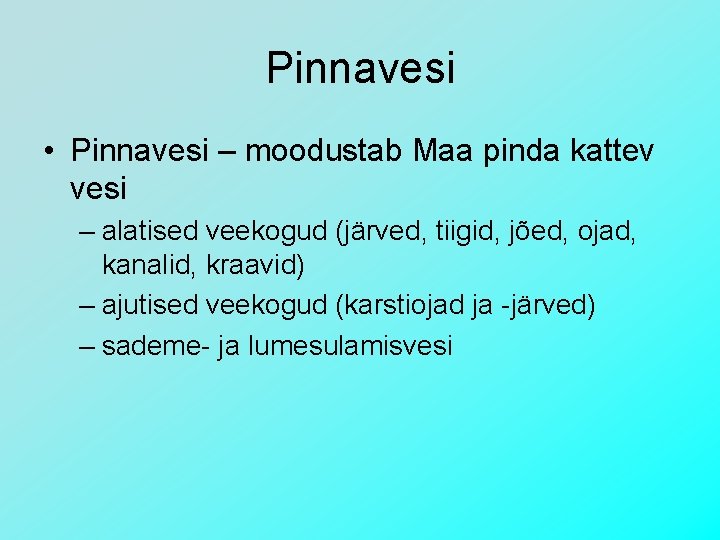 Pinnavesi

• Pinnavesi – moodustab Maa pinda kattev vesi
– alatised veekogud (järved, tiigid, jõed, ojad, kanalid, kraavid)
– ajutised veekogud (karstiojad ja -järved)
– sademe- ja lumesulamisvesi